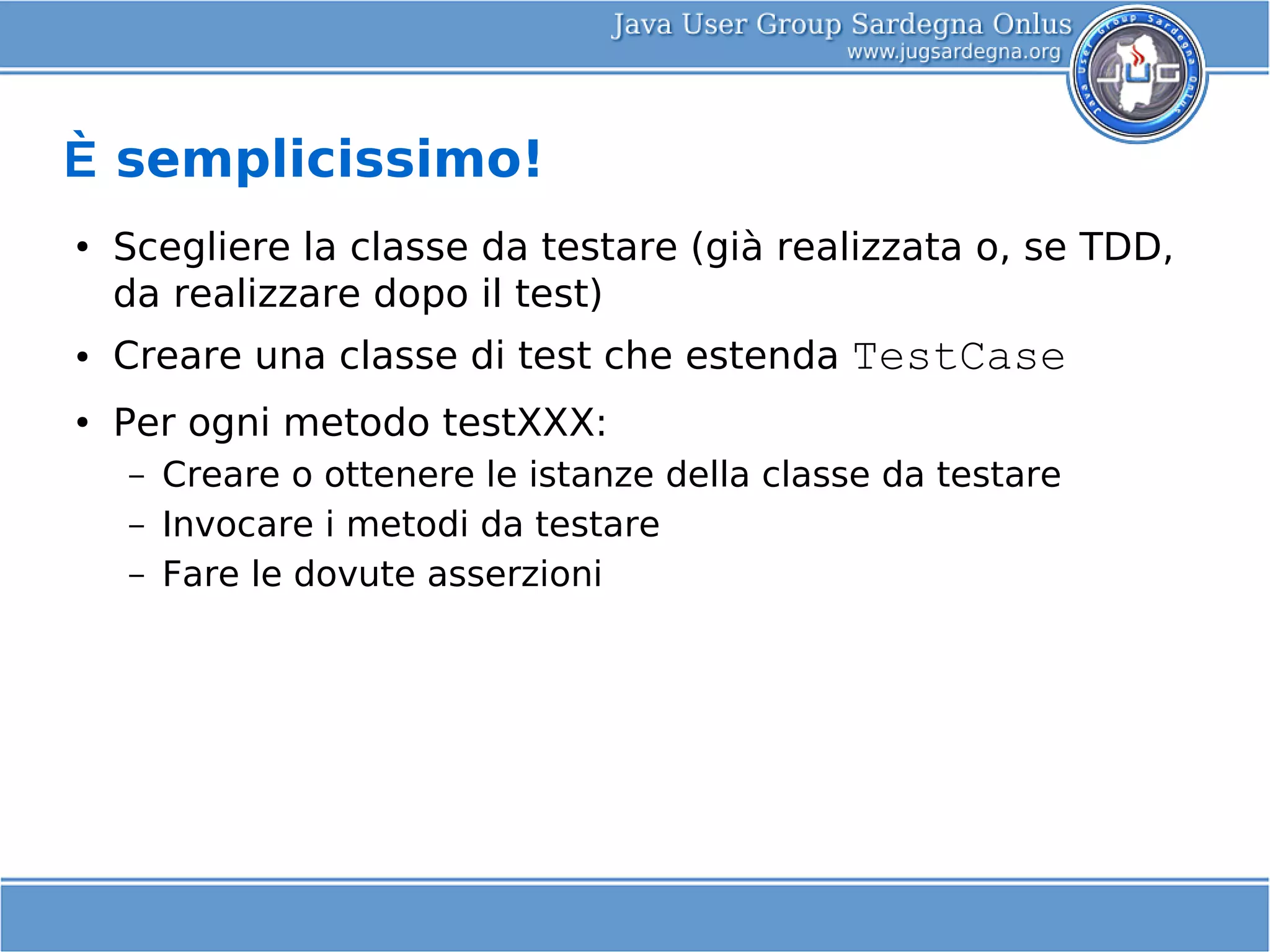 Java User Group Sardegna Onlus
www.jugsardegna.org

Java User Group Sardegna Onlus

JUG

È semplicissimo!

• Scegliere la classe da testare (già realizzata o, se TDD, da realizzare dopo il test)

• Creare una classe di test che estenda TestCase

• Per ogni metodo testXXX:
– Creare o ottenere le istanze della classe da testare
– Invocare i metodi da testare
– Fare le dovute asserzioni